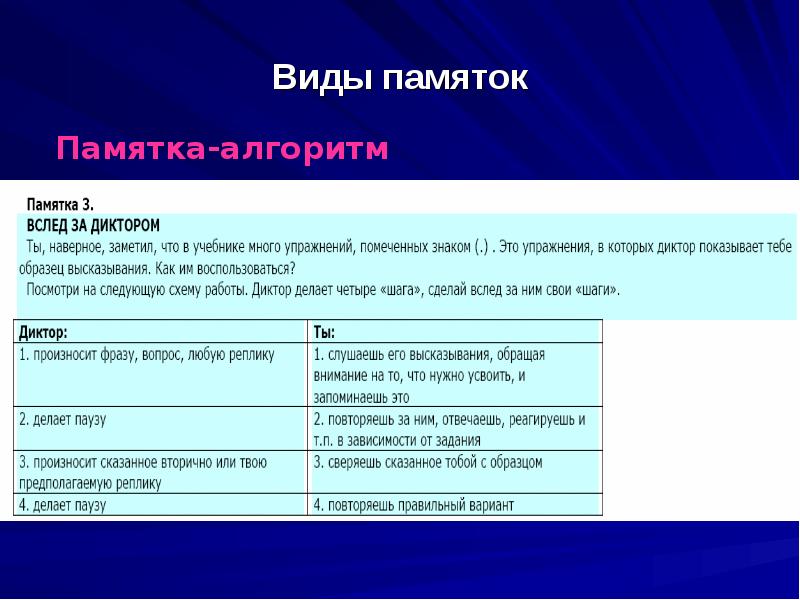 Виды памяток

Памятка-алгоритм

Памятка 3.
ВСЛЕД ЗА ДИКТОРОМ
Ты, наверное, заметил, что в учебнике много упражнений, помеченных знаком (.) . Это упражнения, в которых диктор показывает тебе образец высказывания. Как им воспользоваться?
Посмотри на следующую схему работы. Диктор делает четыре «шага», сделай вслед за ним свои «шаги».

| Диктор: | Ты: |
|---|---|
| 1. произносит фразу, вопрос, любую реплику | 1. слушаешь его высказывания, обращая внимание на то, что нужно усвоить, и запоминаешь это |
| 2. делает паузу | 2. повторяешь за ним, отвечаешь, реагируешь и т.п. в зависимости от задания |
| 3. произносит сказанное вторично или твою предполагаемую реплику | 3. сверяешь сказанное тобой с образцом |
| 4. делает паузу | 4. повторяешь правильный вариант |